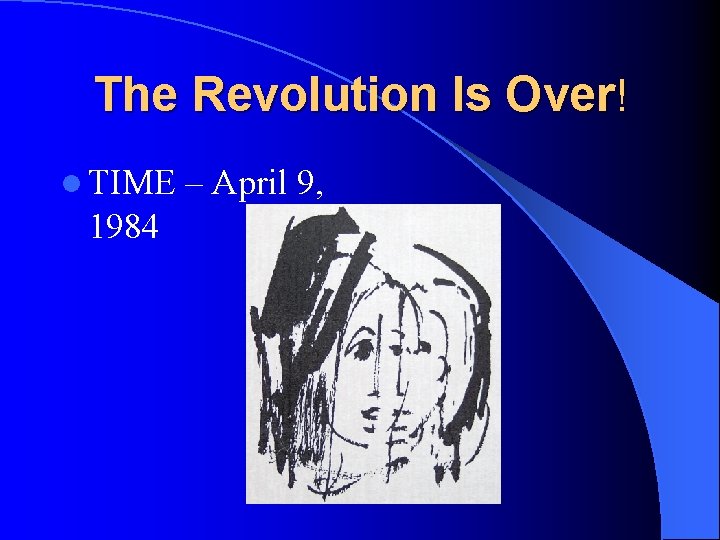 The Revolution Is Over!

TIME – April 9, 1984